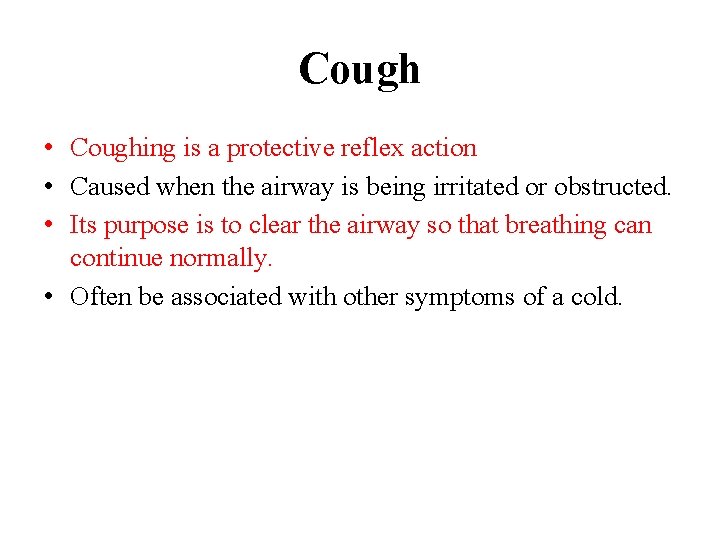 Cough

• Coughing is a protective reflex action
• Caused when the airway is being irritated or obstructed.
• Its purpose is to clear the airway so that breathing can continue normally.
• Often be associated with other symptoms of a cold.